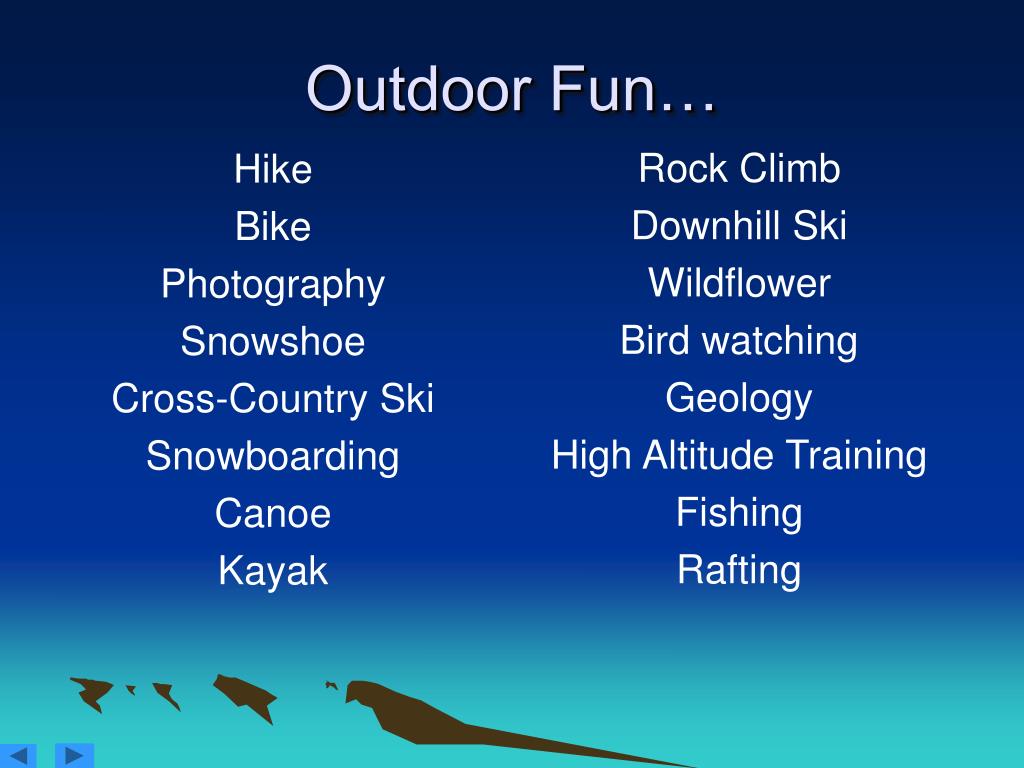 Outdoor Fun…

Hike
Bike
Photography
Snowshoe
Cross-Country Ski
Snowboarding
Canoe
Kayak

Rock Climb
Downhill Ski
Wildflower
Bird watching
Geology
High Altitude Training
Fishing
Rafting